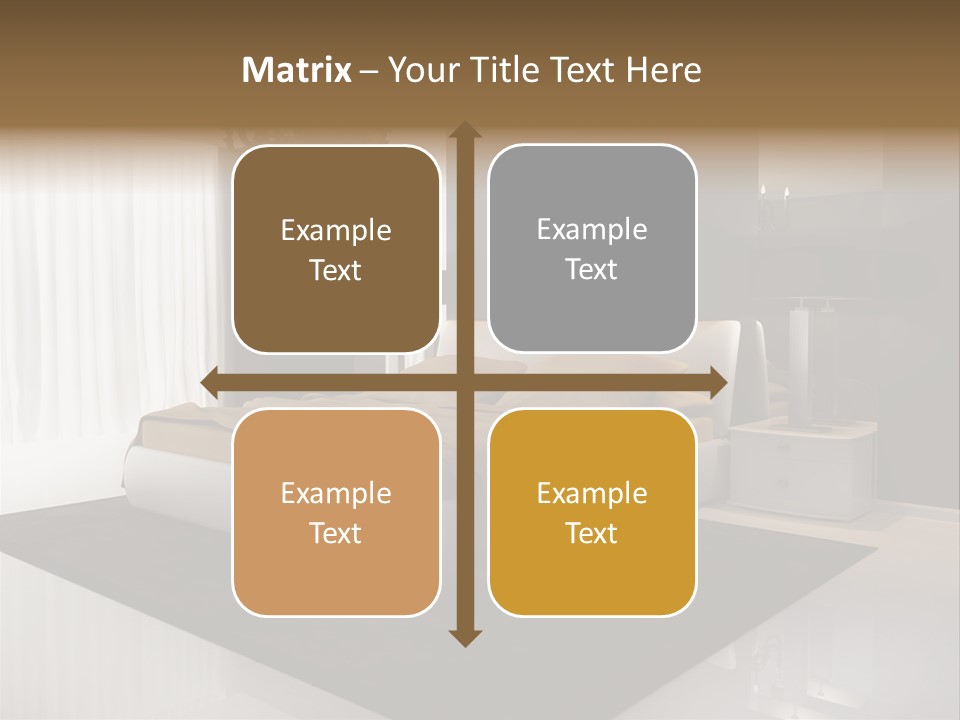 Matrix – Your Title Text Here

Example Text

Example Text

Example Text

Example Text